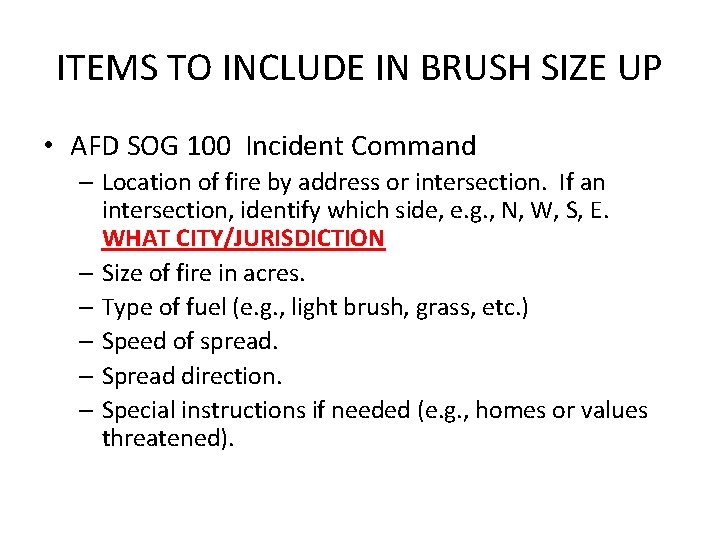 ITEMS TO INCLUDE IN BRUSH SIZE UP

• AFD SOG 100 Incident Command
– Location of fire by address or intersection. If an intersection, identify which side, e.g., N, W, S, E. WHAT CITY/JURISDICTION
– Size of fire in acres.
– Type of fuel (e.g., light brush, grass, etc.)
– Speed of spread.
– Spread direction.
– Special instructions if needed (e.g., homes or values threatened).